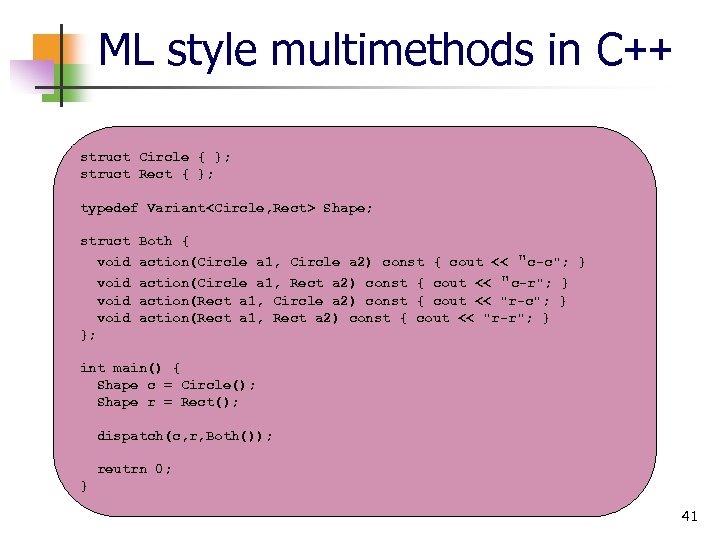 ML style multimethods in C++

struct Circle { };
struct Rect { };

typedef Variant<Circle,Rect> Shape;

struct Both {
void action(Circle a1, Circle a2) const { cout << "c-c"; }
void action(Circle a1, Rect a2) const { cout << "c-r"; }
void action(Rect a1, Circle a2) const { cout << "r-c"; }
void action(Rect a1, Rect a2) const { cout << "r-r"; }
};

int main() {
Shape c = Circle();
Shape r = Rect();

dispatch(c,r,Both());

reutrn 0;
}

41